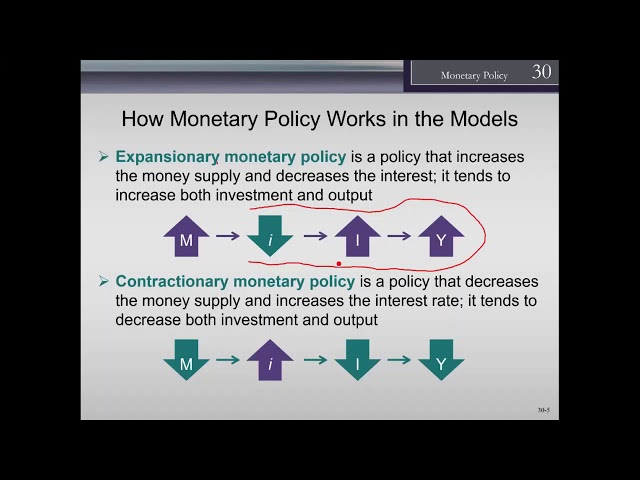 Monetary Policy 30

How Monetary Policy Works in the Models

➢ Expansionary monetary policy is a policy that increases the money supply and decreases the interest; it tends to increase both investment and output

M → i → I → Y

➢ Contractionary monetary policy is a policy that decreases the money supply and increases the interest rate; it tends to decrease both investment and output

M → i → I → Y

30-5